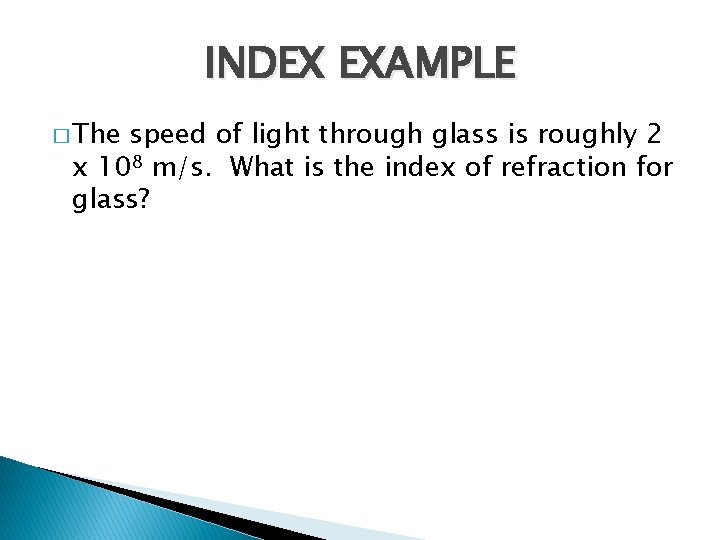 INDEX EXAMPLE

□ The speed of light through glass is roughly 2 x $10^8$ m/s. What is the index of refraction for glass?